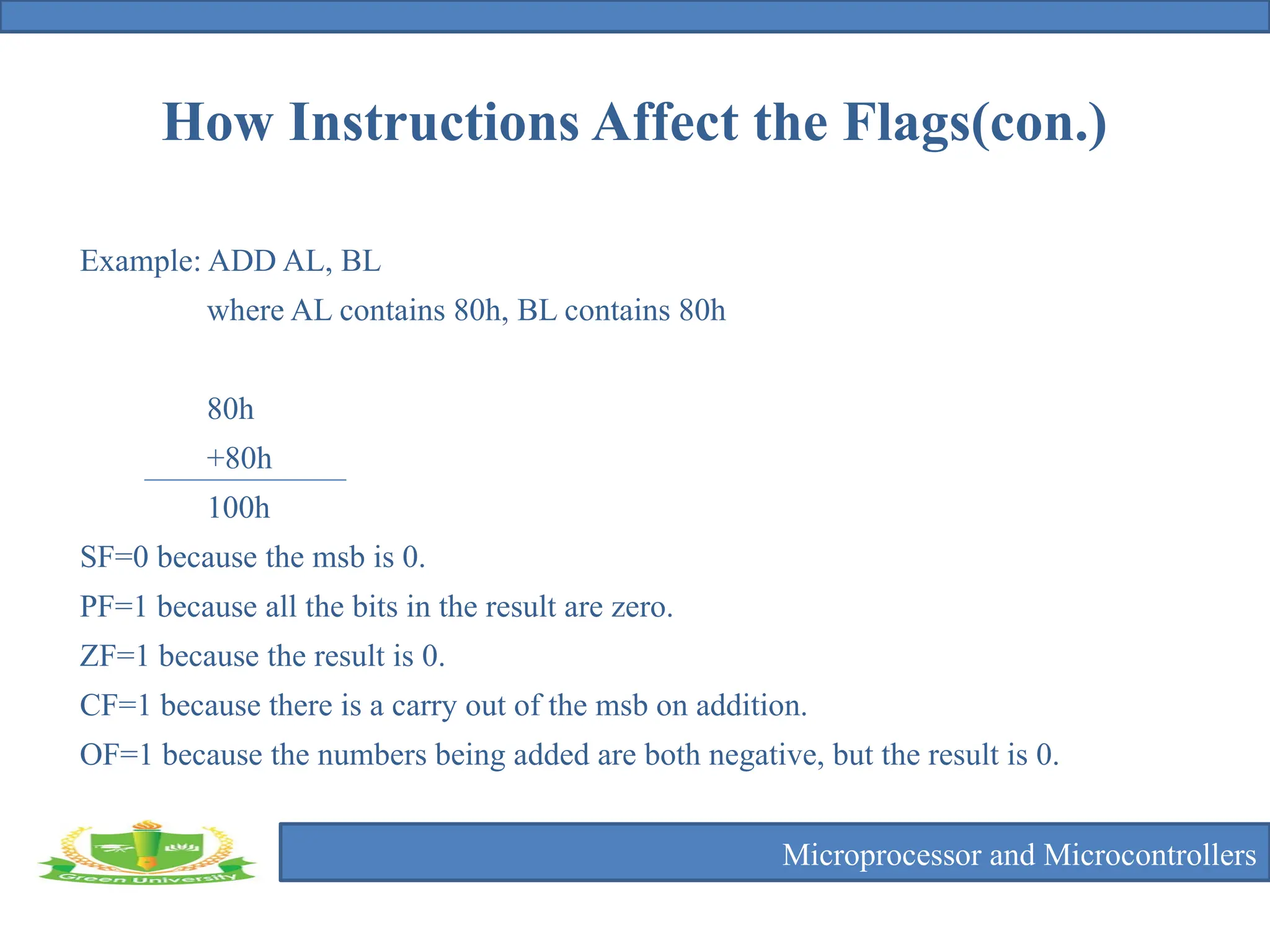 How Instructions Affect the Flags(con.)

Example: ADD AL, BL

where AL contains 80h, BL contains 80h

80h
+80h
100h

SF=0 because the msb is 0.

PF=1 because all the bits in the result are zero.

ZF=1 because the result is 0.

CF=1 because there is a carry out of the msb on addition.

OF=1 because the numbers being added are both negative, but the result is 0.

Green University

Microprocessor and Microcontrollers